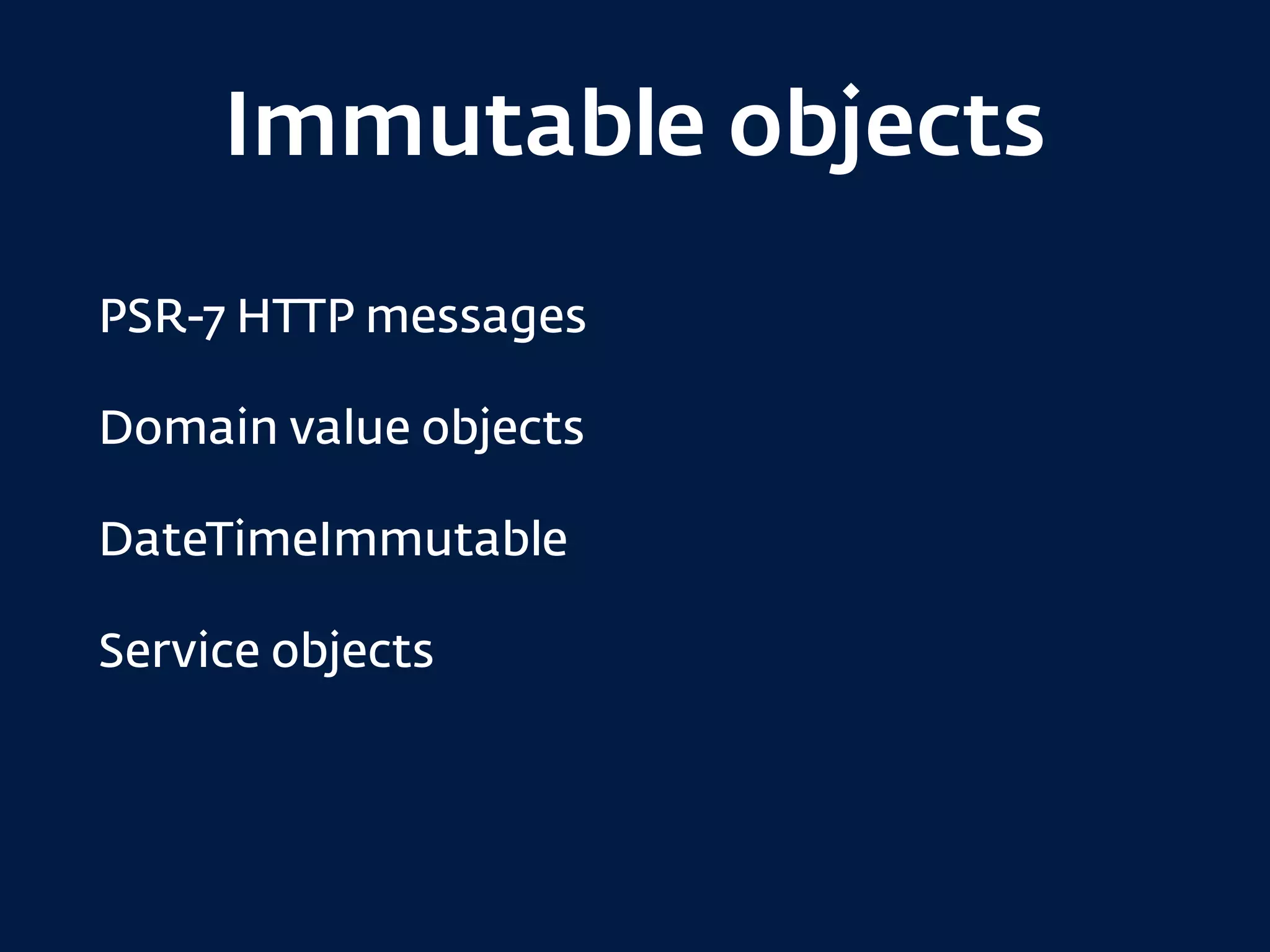 Immutable objects

PSR-7 HTTP messages

Domain value objects

DateTimeImmutable

Service objects